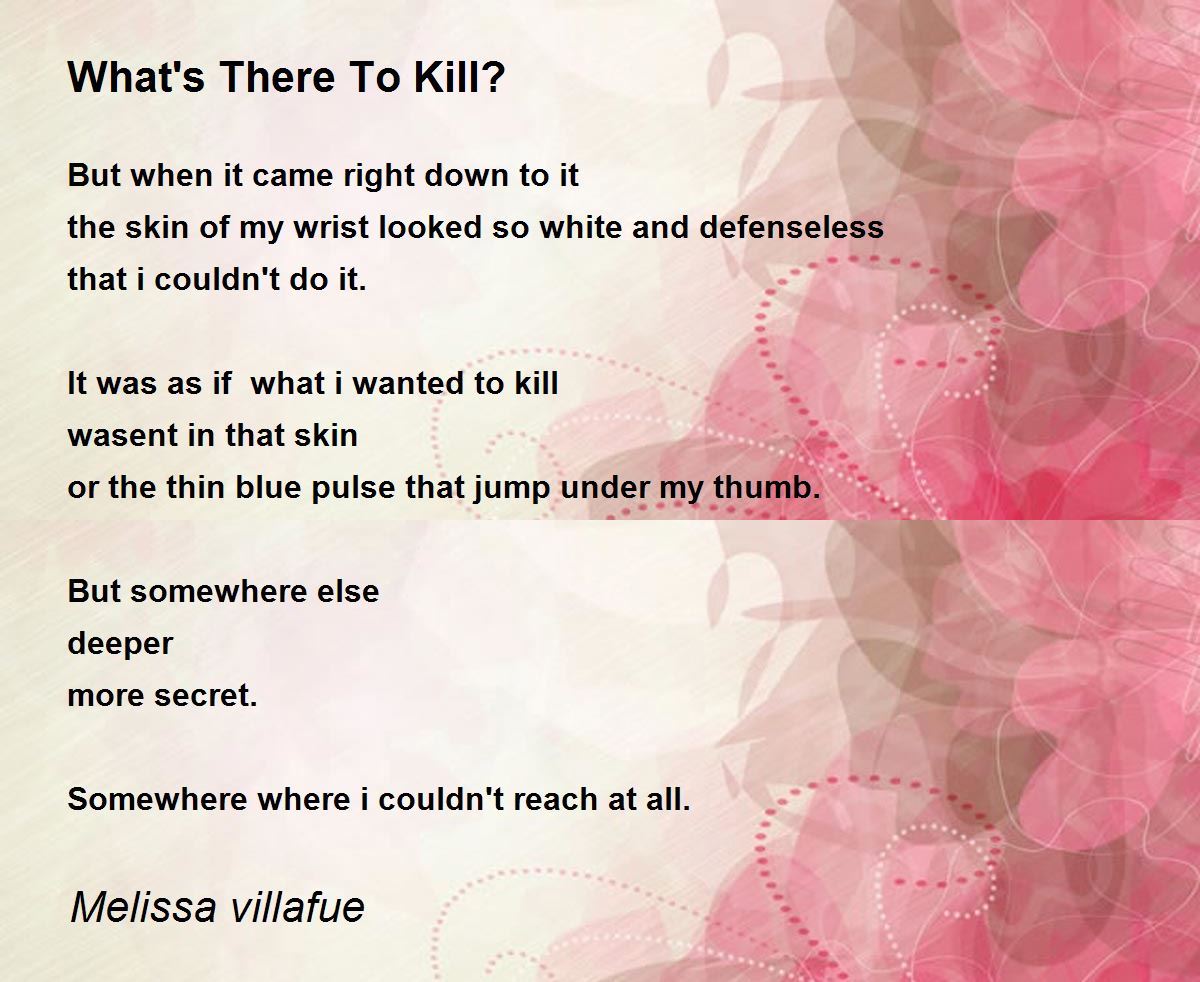 What's There To Kill?

But when it came right down to it
the skin of my wrist looked so white and defenseless
that i couldn't do it.

It was as if what i wanted to kill
wasent in that skin
or the thin blue pulse that jump under my thumb.

But somewhere else
deeper
more secret.

Somewhere where i couldn't reach at all.

Melissa villafue